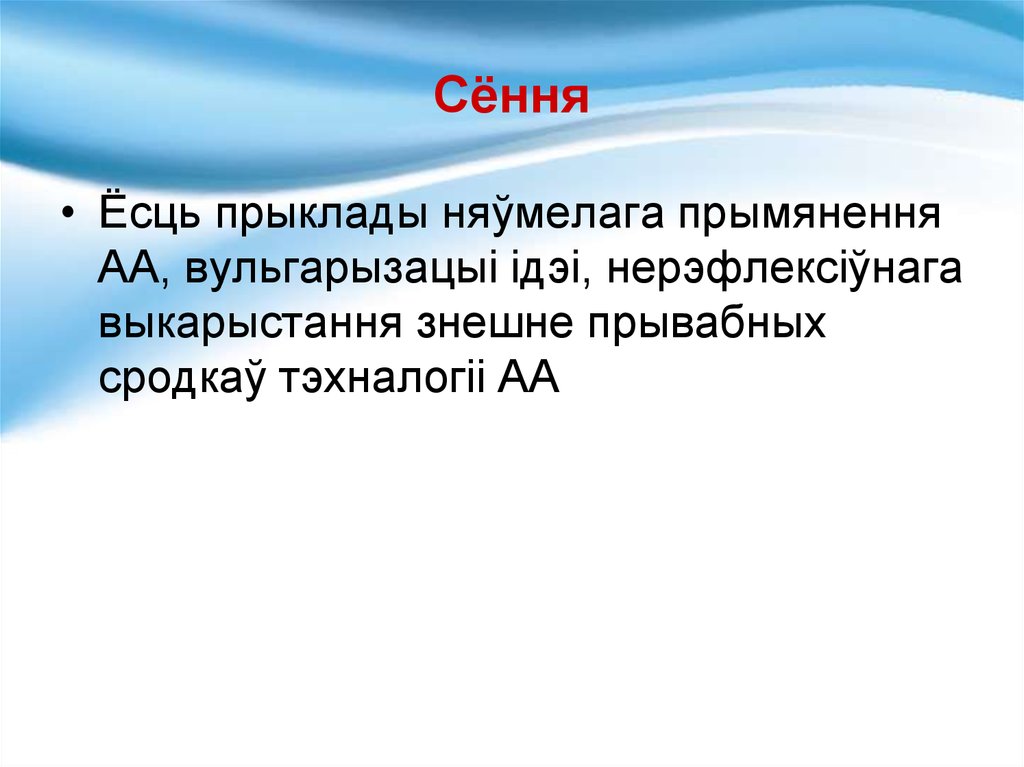 Сёння

• Ёсць прыклады няўмелага прымянення АА, вульгарызацыі ідэі, нерэфлексіўнага выкарыстання знешне прывабных сродкаў тэхналогіі АА